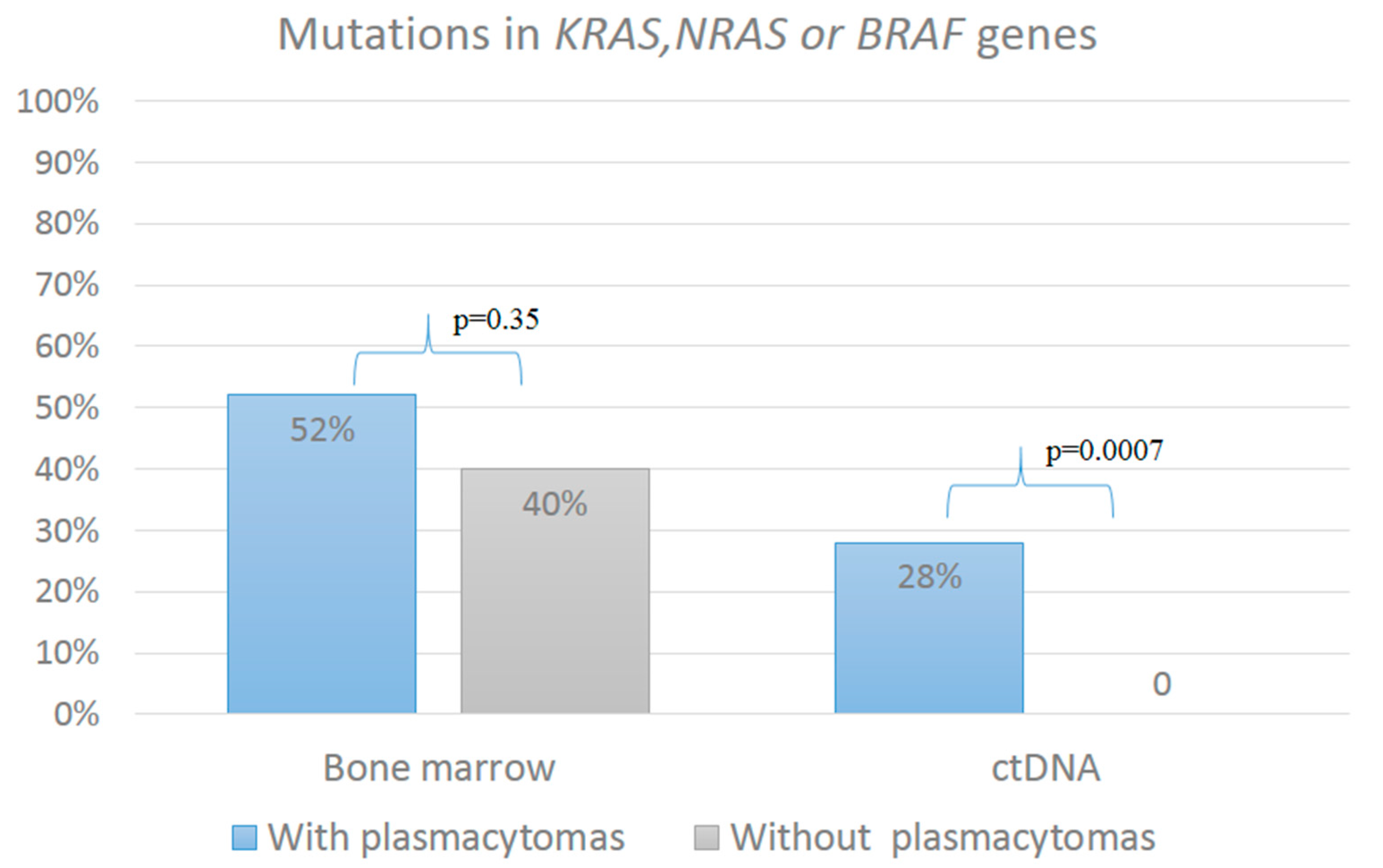 Mutations in KRAS,NRAS or BRAF genes

100%
90%
80%
70%
60%
50%
40%
30%
20%
10%
0%

p=0.35

52%

40%

p=0.0007

28%

0

Bone marrow

ctDNA

With plasmacytomas
Without plasmacytomas